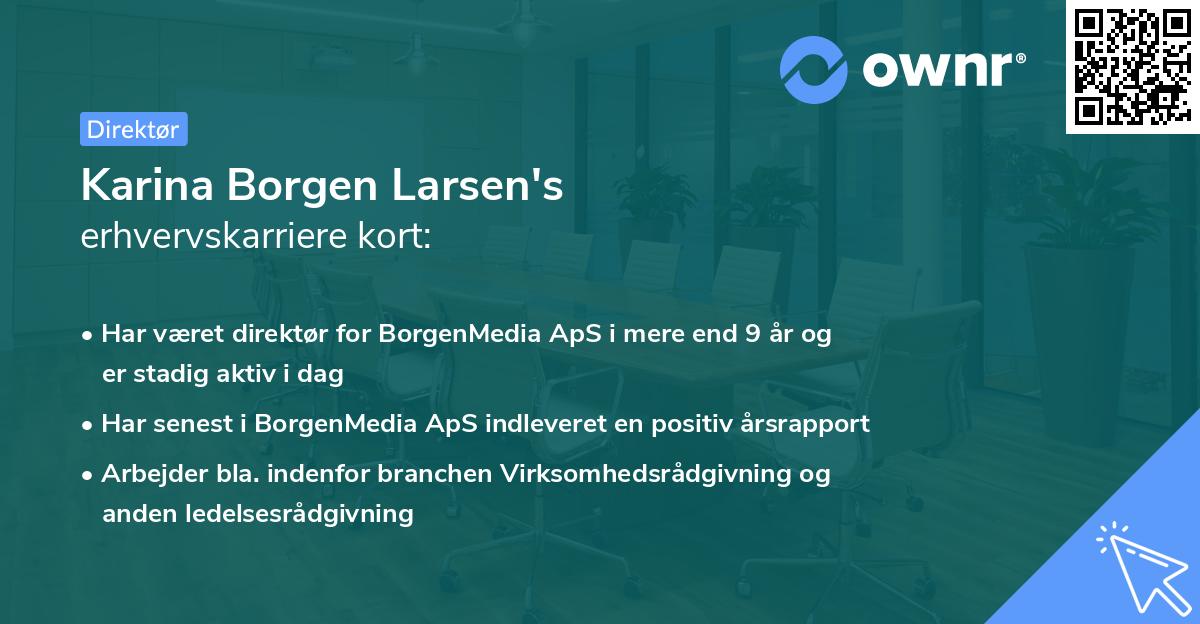 ownr®

Direktør

Karina Borgen Larsen's
erhvervskarriere kort:

• Har været direktør for BorgenMedia ApS i mere end 9 år og er stadig aktiv i dag
• Har senest i BorgenMedia ApS indleveret en positiv årsrapport
• Arbejder bla. indenfor branchen Virksomhedsrådgivning og anden ledelsesrådgivning